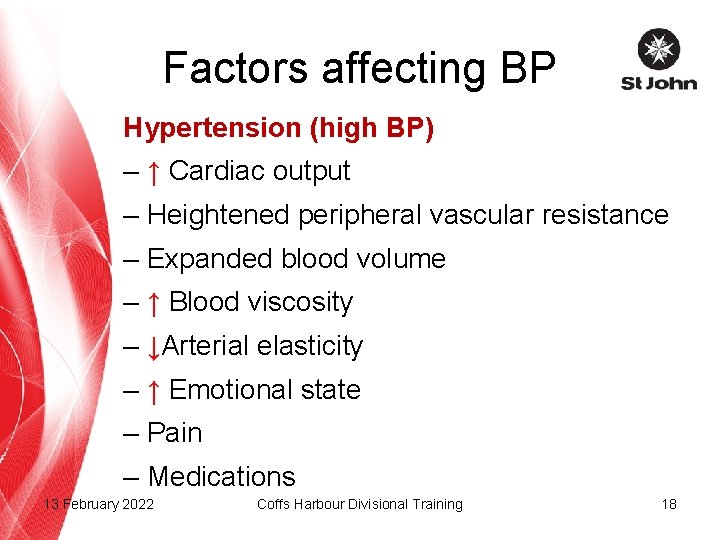 Factors affecting BP

St John

Hypertension (high BP)

– ↑ Cardiac output
– Heightened peripheral vascular resistance
– Expanded blood volume
– ↑ Blood viscosity
– ↓Arterial elasticity
– ↑ Emotional state
– Pain
– Medications

13 February 2022 Coffs Harbour Divisional Training 18